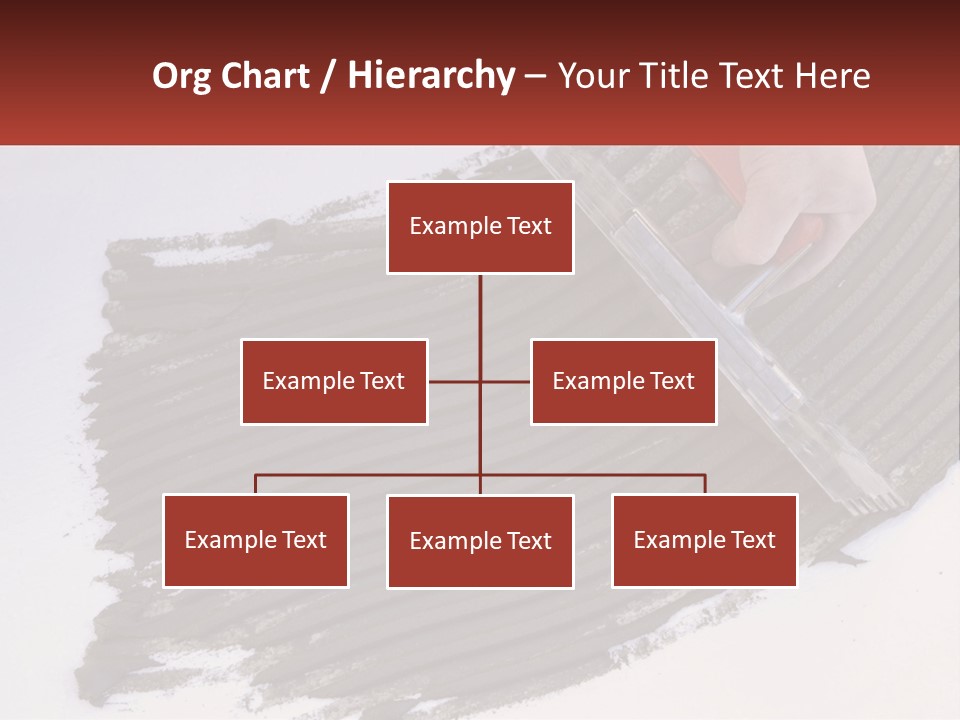 Org Chart / Hierarchy – Your Title Text Here

Example Text

Example Text

Example Text

Example Text

Example Text

Example Text